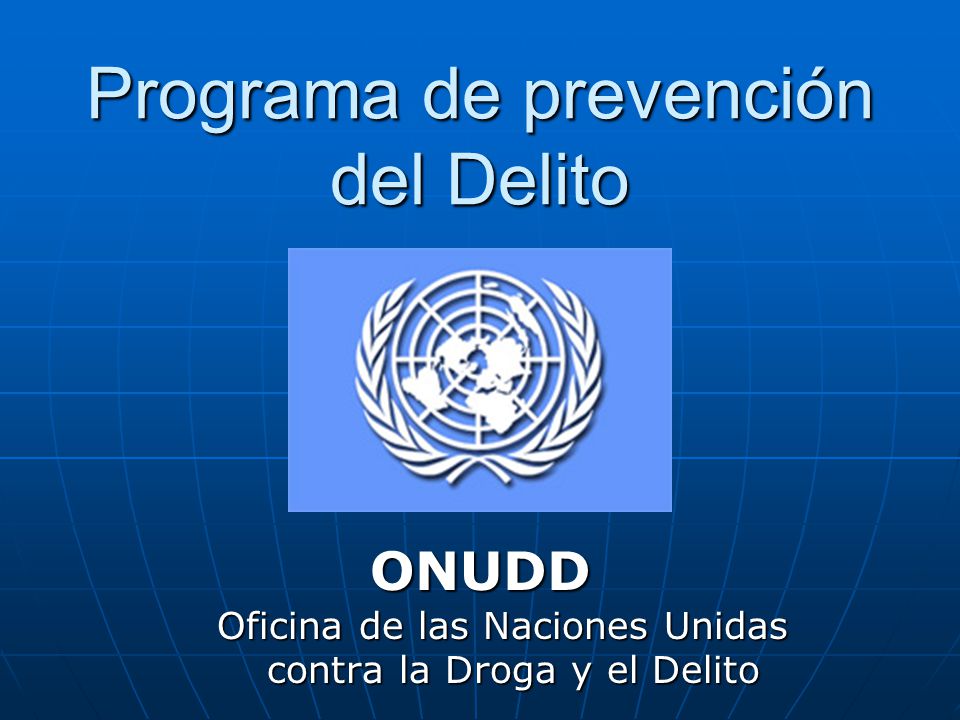 Programa de prevención del Delito

ONUDD
Oficina de las Naciones Unidas contra la Droga y el Delito